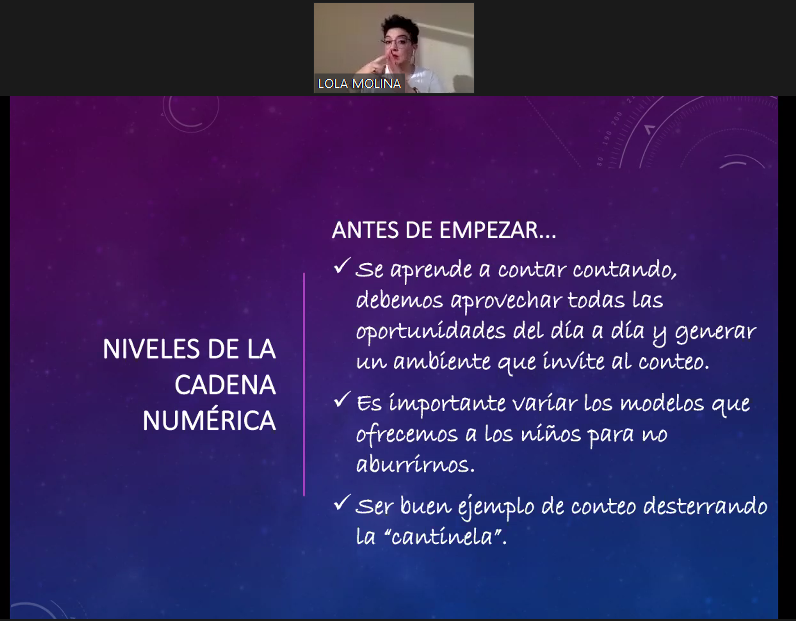 LOLA MOLINA

NIVELES DE LA CADENA NUMÉRICA

ANTES DE EMPEZAR...

✓ Se aprende a contar contando, debemos aprovechar todas las oportunidades del día a día y generar un ambiente que invite al conteo.

✓ Es importante variar los modelos que ofrecemos a los niños para no aburrirnos.

✓ Ser buen ejemplo de conteo desterrando la "cantinela".